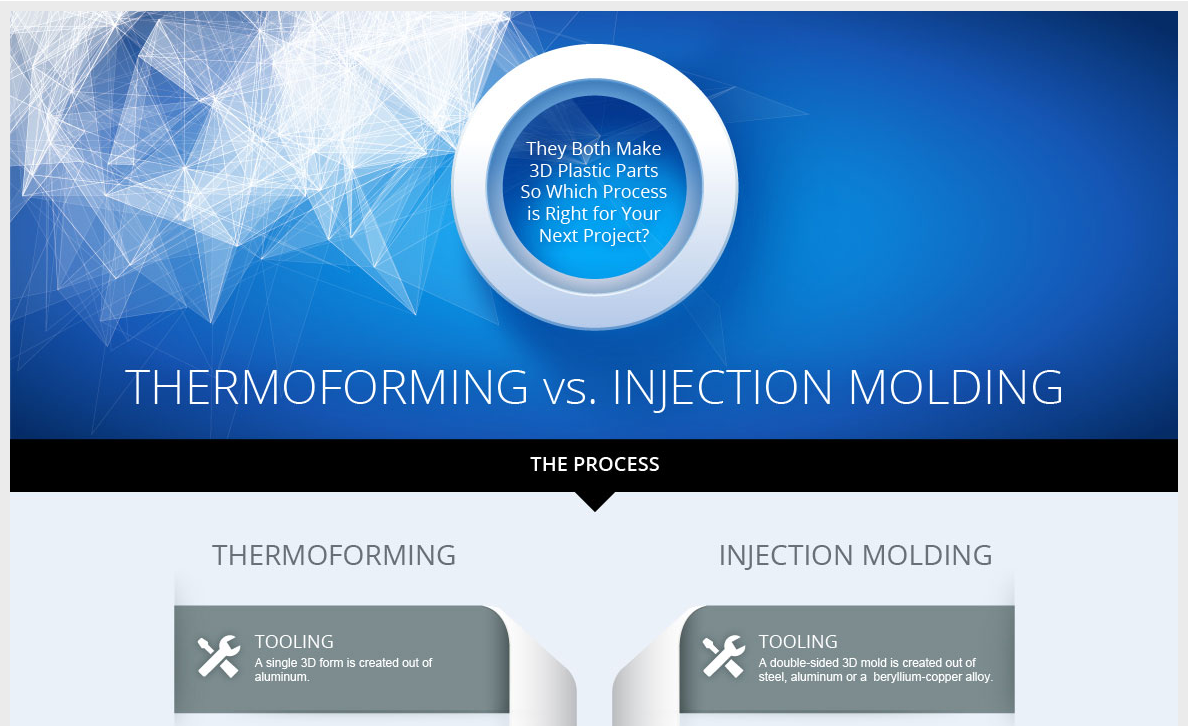 They Both Make 3D Plastic Parts So Which Process is Right for Your Next Project?

THERMOFORMING vs. INJECTION MOLDING

THE PROCESS

THERMOFORMING

TOOLING
A single 3D form is created out of aluminum.

INJECTION MOLDING

TOOLING
A double-sided 3D mold is created out of steel, aluminum or a beryllium-copper alloy.